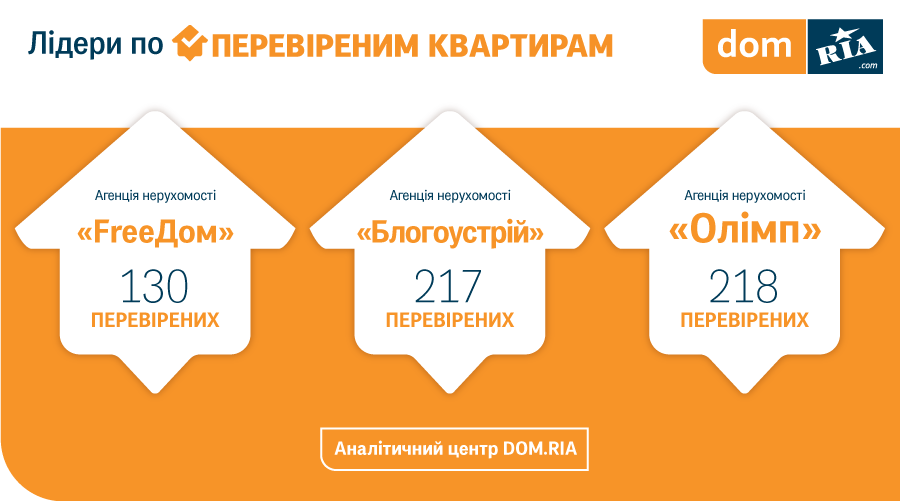 Лідери по ПЕРЕВІРЕНИМ КВАРТИРАМ

dom RIA .com

Агенція нерухомості
«FreeДом»
130
ПЕРЕВІРЕНИХ

Агенція нерухомості
«Блогоустрій»
217
ПЕРЕВІРЕНИХ

Агенція нерухомості
«Олімп»
218
ПЕРЕВІРЕНИХ

Аналітичний центр DOM.RIA